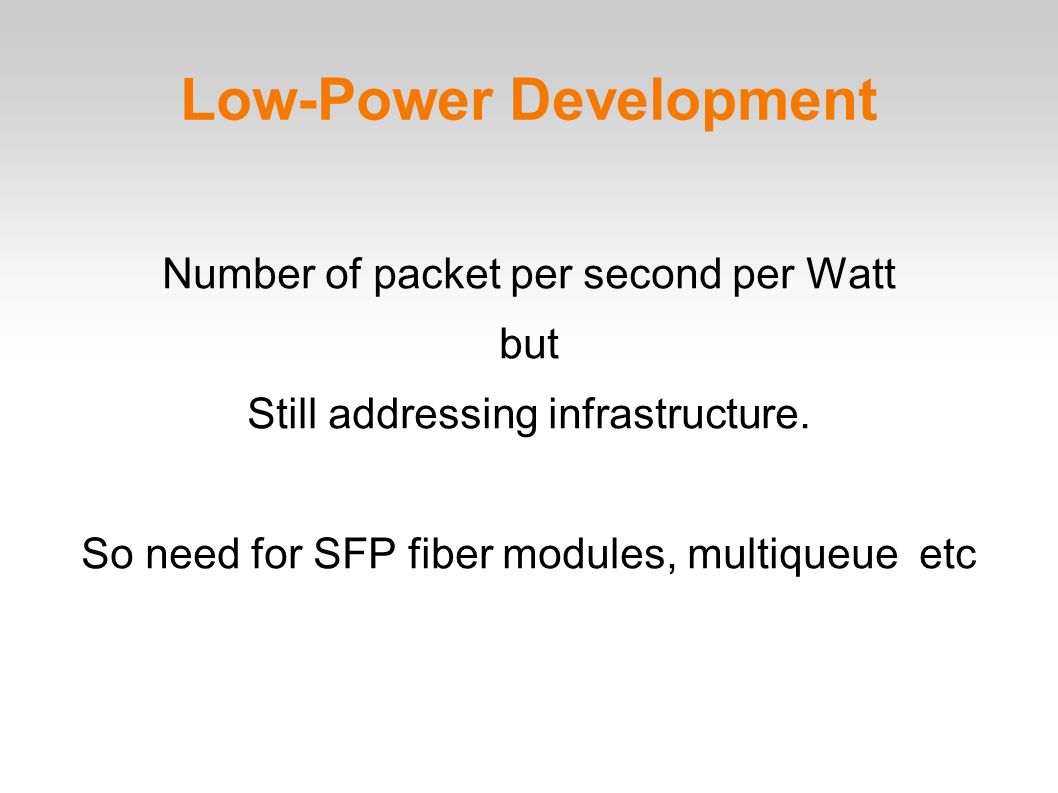 Low-Power Development

Number of packet per second per Watt
but
Still addressing infrastructure.

So need for SFP fiber modules, multiqueue etc